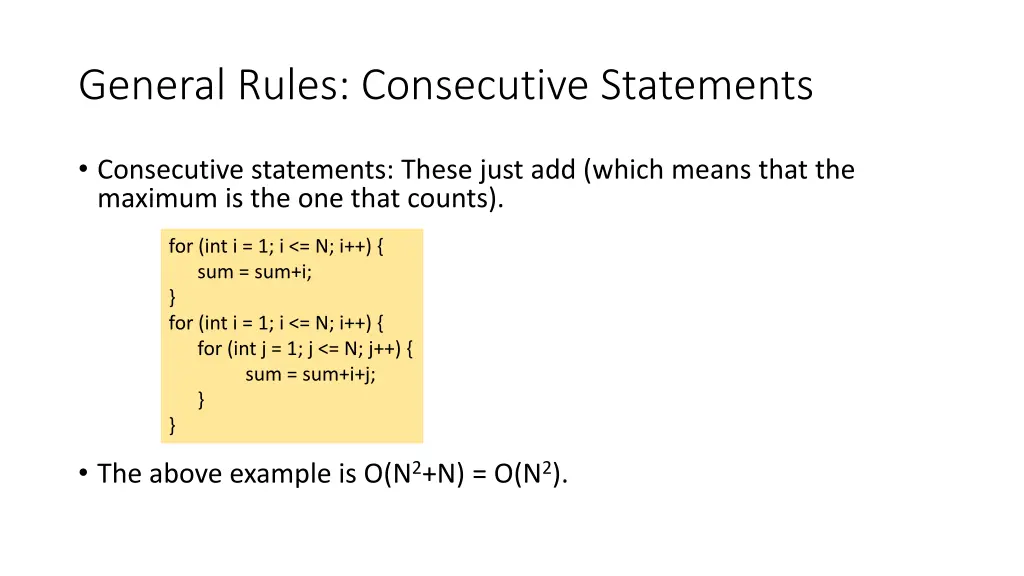 General Rules: Consecutive Statements

• Consecutive statements: These just add (which means that the maximum is the one that counts).

for (int i = 1; i <= N; i++) {
    sum = sum+i;
}
for (int i = 1; i <= N; i++) {
    for (int j = 1; j <= N; j++) {
        sum = sum+i+j;
    }
}

• The above example is $O(N^2+N) = O(N^2)$.